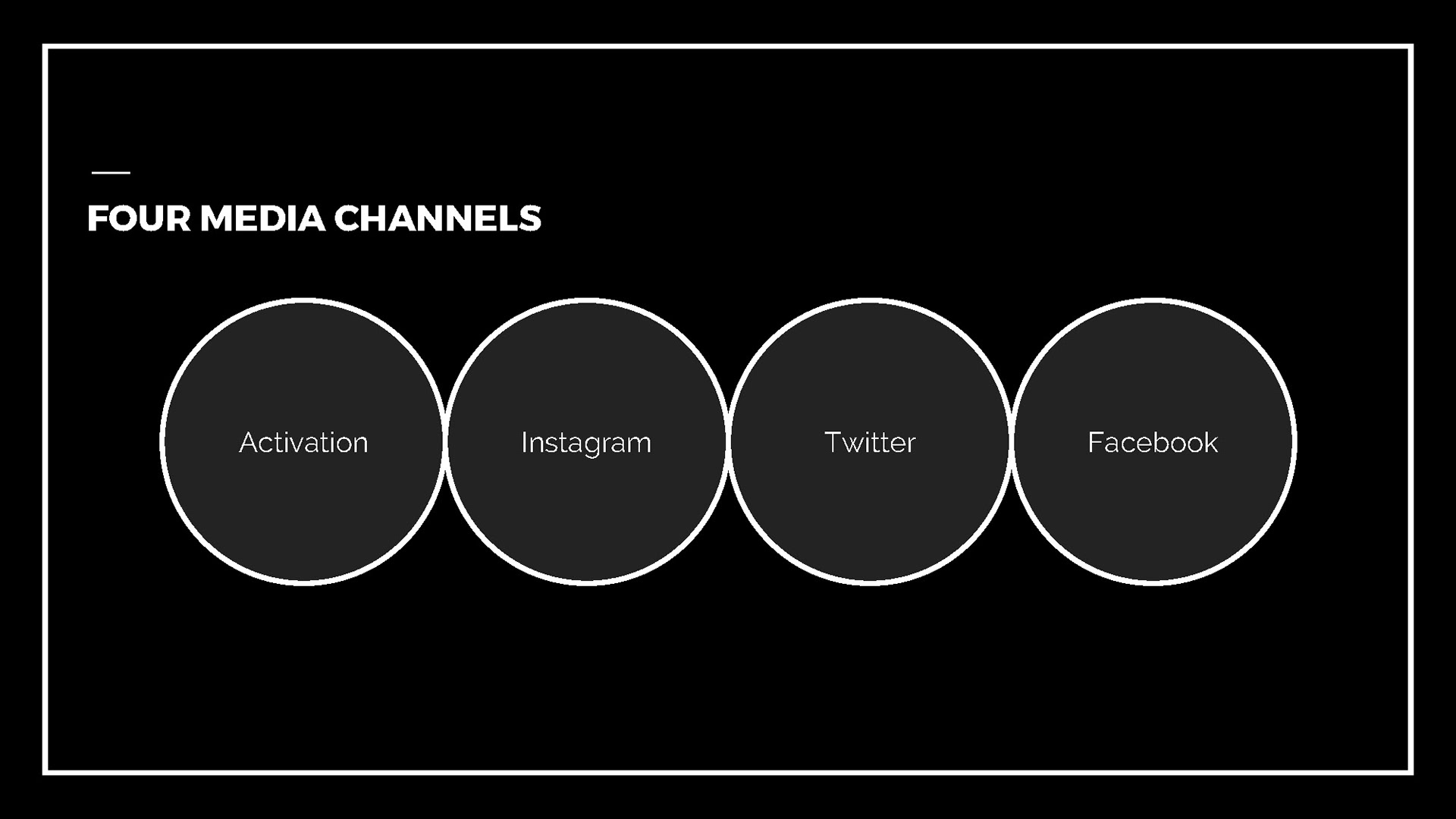 FOUR MEDIA CHANNELS

Activation

Instagram

Twitter

Facebook